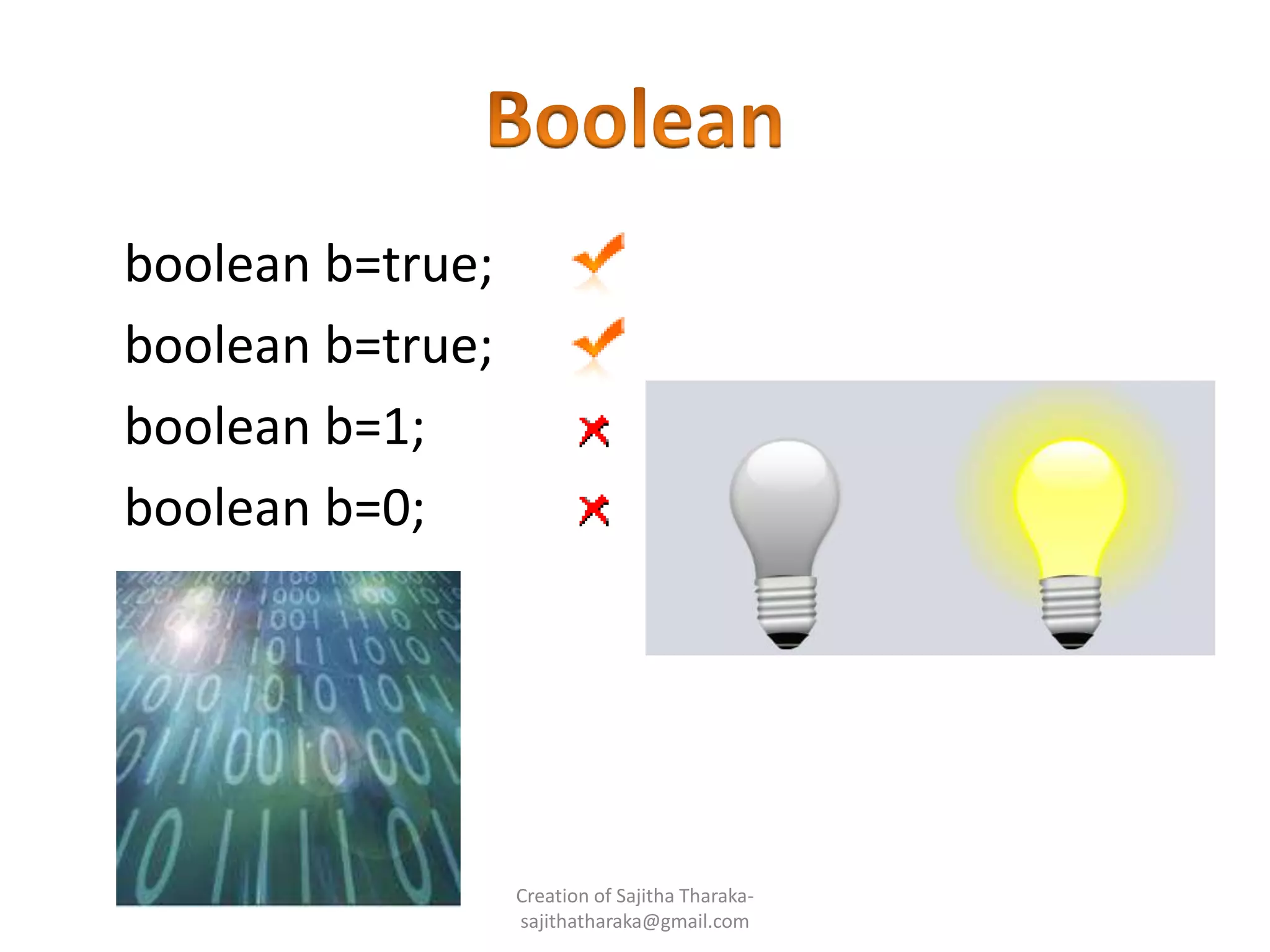 Boolean

boolean b=true;

boolean b=true;

boolean b=1;

boolean b=0;

Creation of Sajitha Tharaka-sajithatharaka@gmail.com